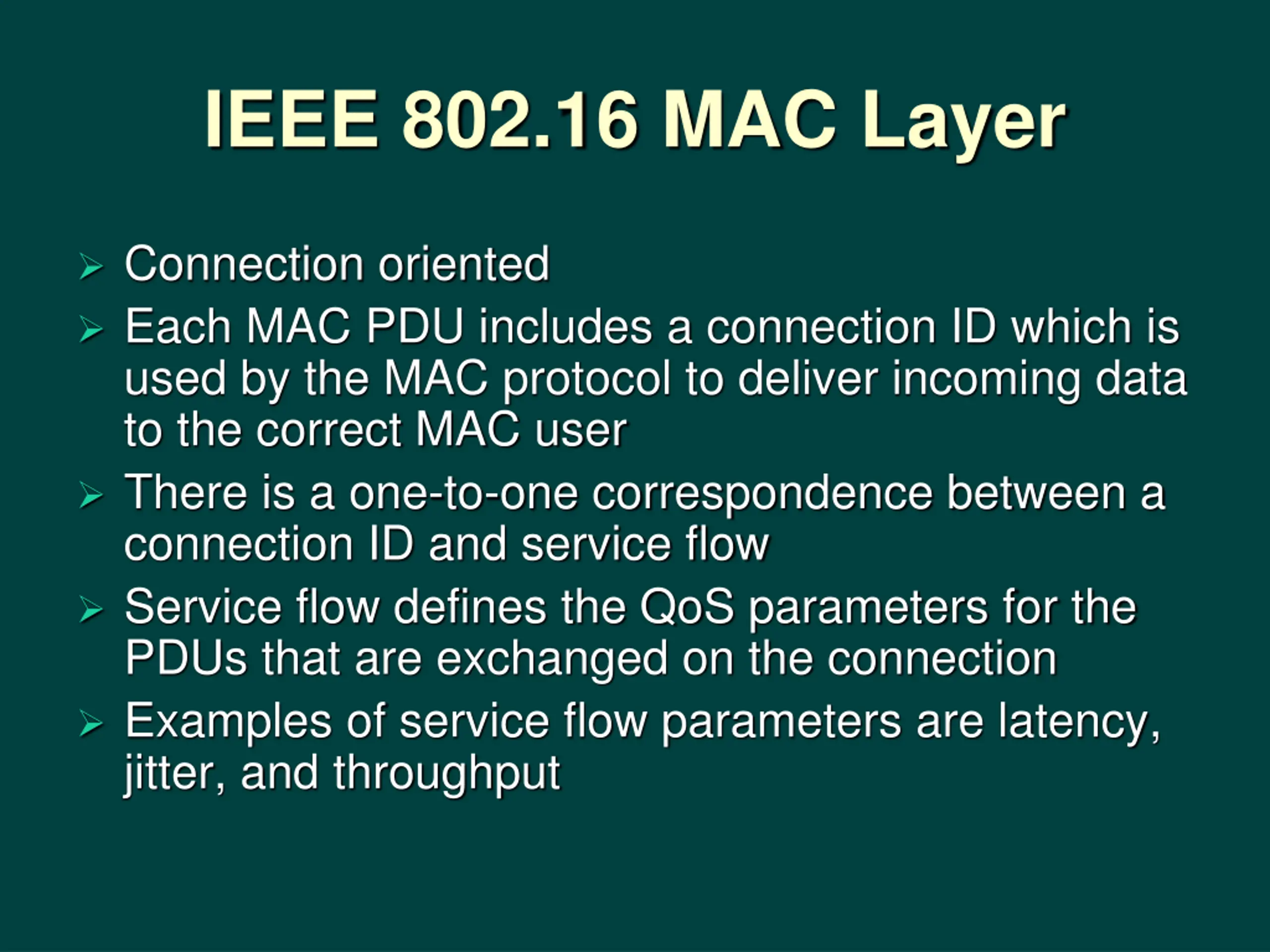 IEEE 802.16 MAC Layer

➢ Connection oriented

➢ Each MAC PDU includes a connection ID which is used by the MAC protocol to deliver incoming data to the correct MAC user

➢ There is a one-to-one correspondence between a connection ID and service flow

➢ Service flow defines the QoS parameters for the PDUs that are exchanged on the connection

➢ Examples of service flow parameters are latency, jitter, and throughput